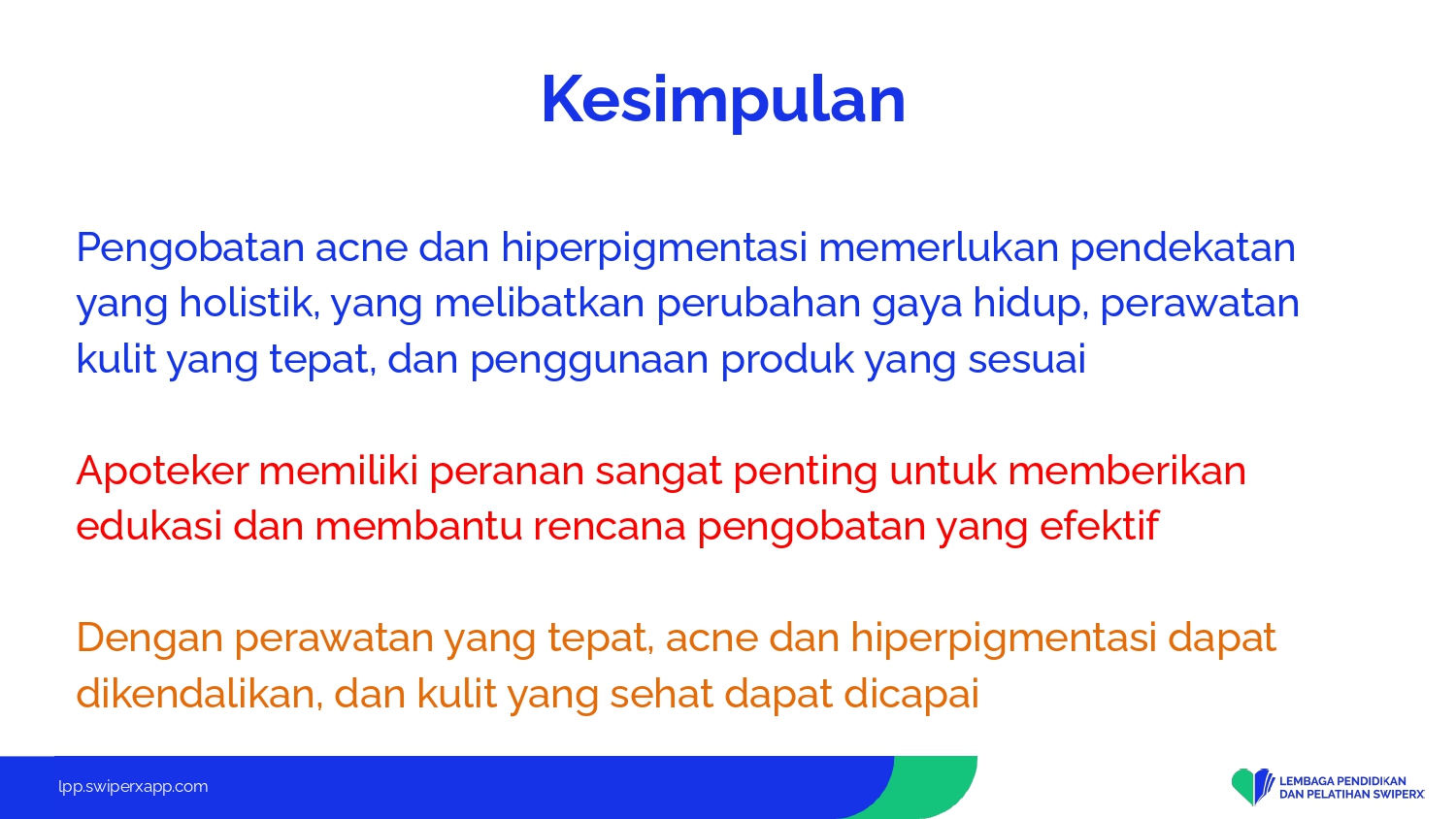 Kesimpulan

Pengobatan acne dan hiperpigmentasi memerlukan pendekatan yang holistik, yang melibatkan perubahan gaya hidup, perawatan kulit yang tepat, dan penggunaan produk yang sesuai

Apoteker memiliki peranan sangat penting untuk memberikan edukasi dan membantu rencana pengobatan yang efektif

Dengan perawatan yang tepat, acne dan hiperpigmentasi dapat dikendalikan, dan kulit yang sehat dapat dicapai

lpp.swiperxapp.com

LEMBAGA PENDIDIKAN DAN PELATIHAN SWIPERX